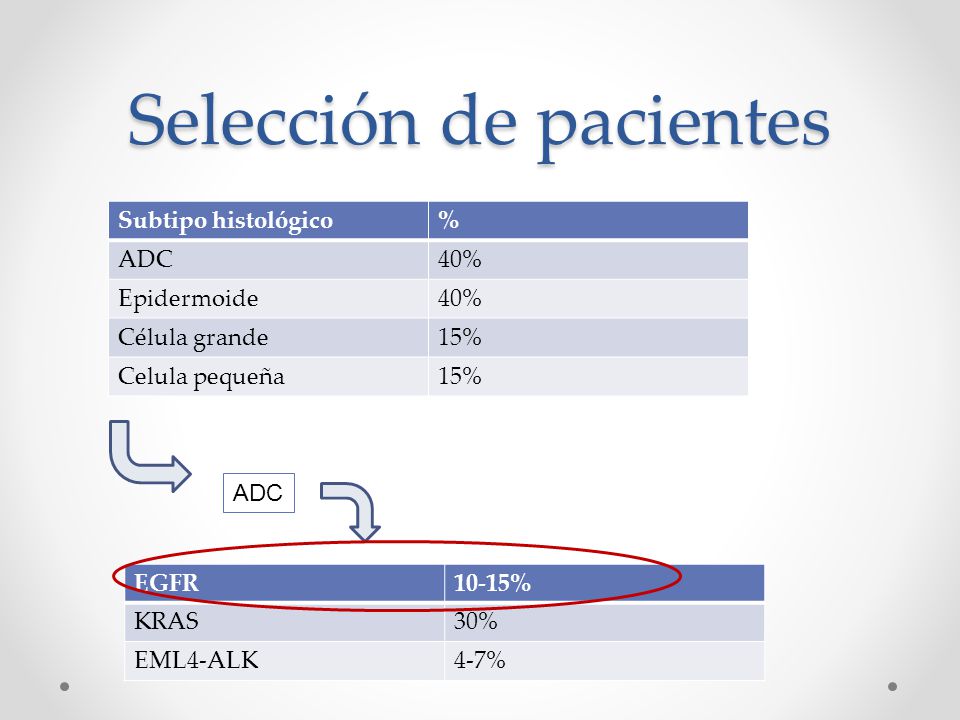 Selección de pacientes

| Subtipo histológico | % |
|---|---|
| ADC | 40% |
| Epidermoide | 40% |
| Célula grande | 15% |
| Celula pequeña | 15% |

ADC

| EGFR | 10-15% |
|---|---|
| KRAS | 30% |
| EML4-ALK | 4-7% |